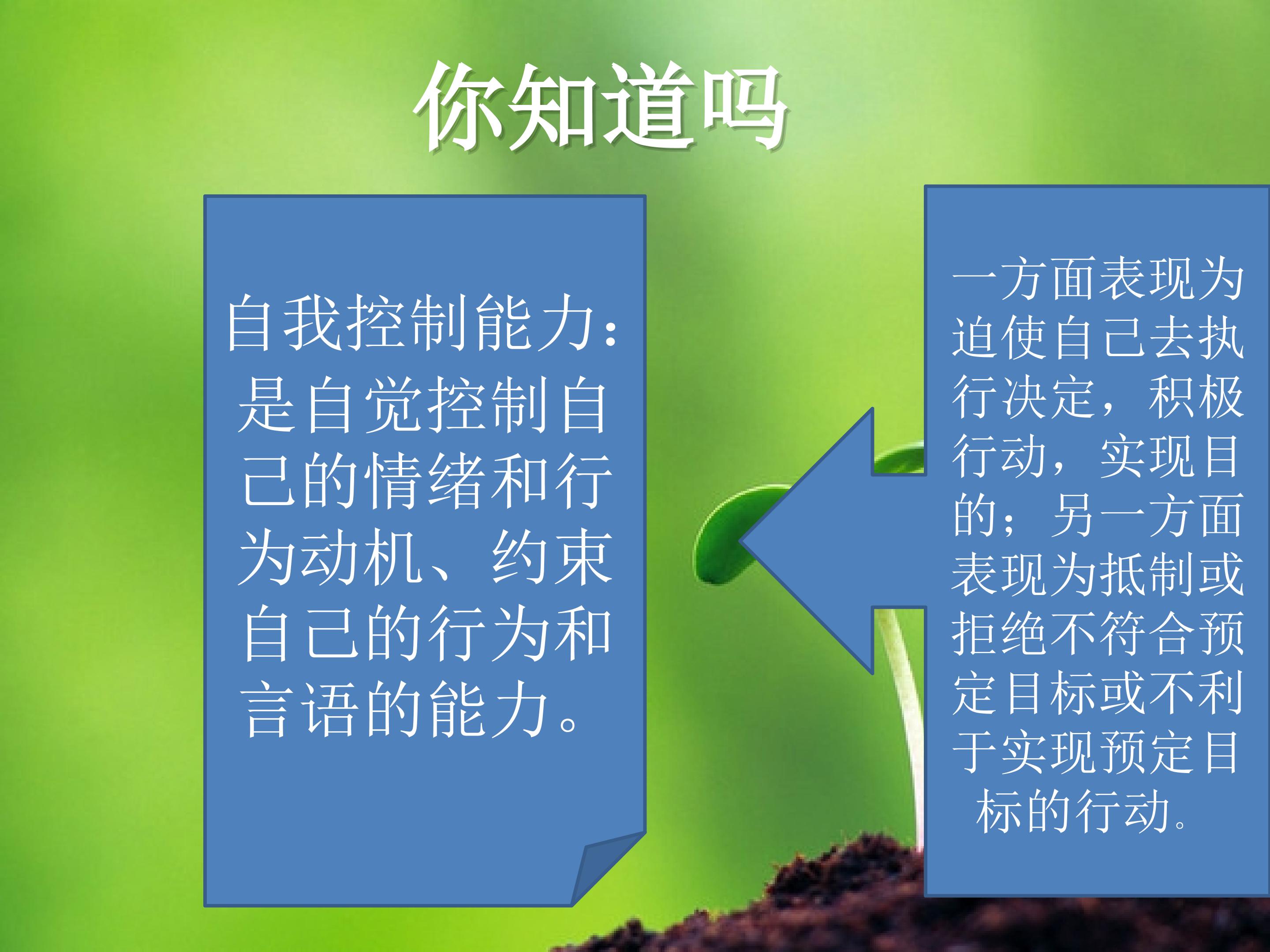 你知道吗

自我控制能力：是自觉控制自己的情绪和行为动机、约束自己的行为和言语的能力。

一方面表现为迫使自己去执行决定，积极行动，实现目的；另一方面表现为抵制或拒绝不符合预定目标或不利于实现预定目标的行动。